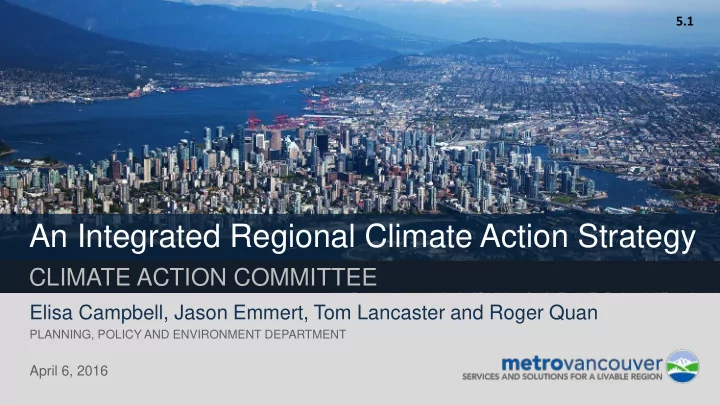 5.1

An Integrated Regional Climate Action Strategy

CLIMATE ACTION COMMITTEE

Elisa Campbell, Jason Emmert, Tom Lancaster and Roger Quan

PLANNING, POLICY AND ENVIRONMENT DEPARTMENT

April 6, 2016

metrovancouver
SERVICES AND SOLUTIONS FOR A LIVABLE REGION